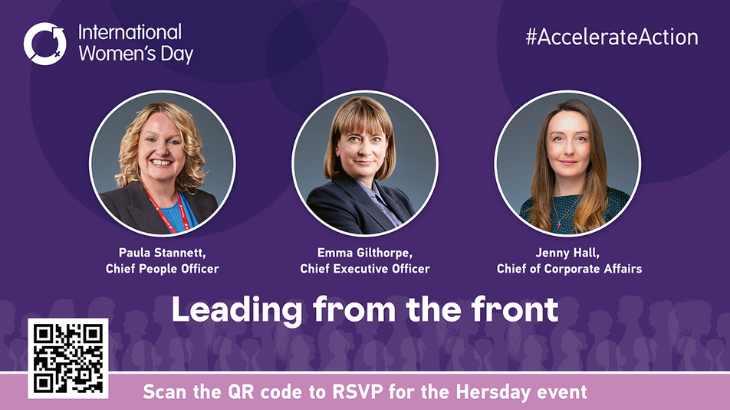 International Women's Day

#AccelerateAction

Paula Stannett, Chief People Officer

Emma Gilthorpe, Chief Executive Officer

Jenny Hall, Chief of Corporate Affairs

Leading from the front

Scan the QR code to RSVP for the Hersday event